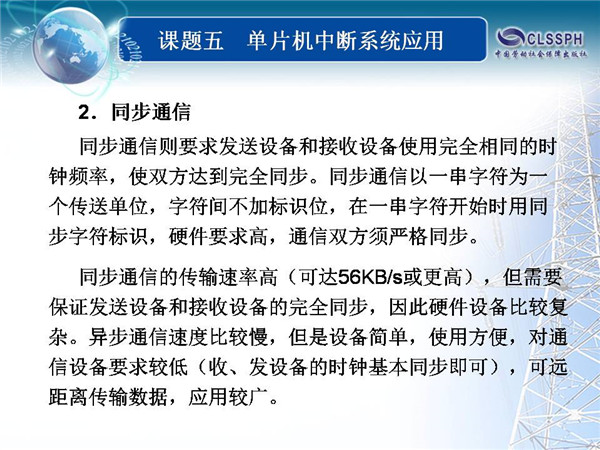 课题五　单片机中断系统应用

CLSSPH
中国劳动社会保障出版社

2．同步通信

同步通信则要求发送设备和接收设备使用完全相同的时钟频率，使双方达到完全同步。同步通信以一串字符为一个传送单位，字符间不加标识位，在一串字符开始时用同步字符标识，硬件要求高，通信双方须严格同步。

同步通信的传输速率高（可达56KB/s或更高），但需要保证发送设备和接收设备的完全同步，因此硬件设备比较复杂。异步通信速度比较慢，但是设备简单，使用方便，对通信设备要求较低（收、发设备的时钟基本同步即可），可远距离传输数据，应用较广。